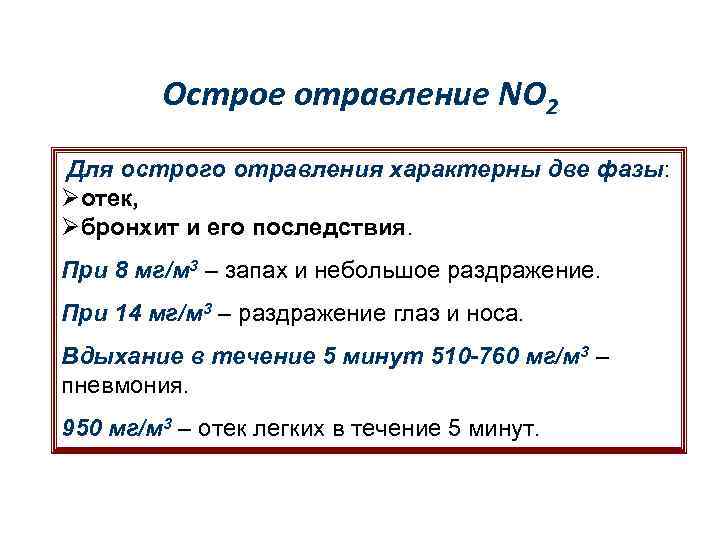 Острое отравление $NO_2$

Для острого отравления характерны две фазы:
➢отек,
➢бронхит и его последствия.

При 8 мг/м$^3$ – запах и небольшое раздражение.

При 14 мг/м$^3$ – раздражение глаз и носа.

Вдыхание в течение 5 минут 510-760 мг/м$^3$ – пневмония.

950 мг/м$^3$ – отек легких в течение 5 минут.